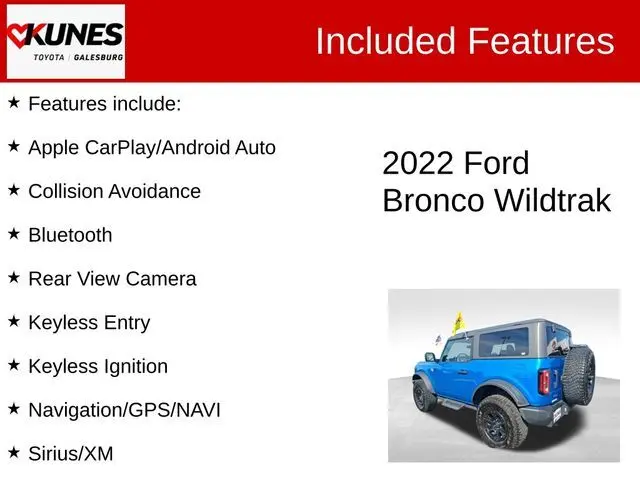 KUNES
TOYOTA | GALESBURG

Included Features

★ Features include:

★ Apple CarPlay/Android Auto

★ Collision Avoidance

★ Bluetooth

★ Rear View Camera

★ Keyless Entry

★ Keyless Ignition

★ Navigation/GPS/NAVI

★ Sirius/XM

2022 Ford Bronco Wildtrak